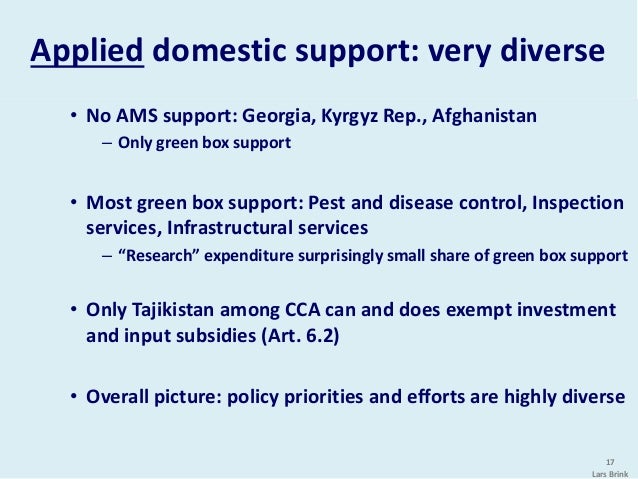 Applied domestic support: very diverse

• No AMS support: Georgia, Kyrgyz Rep., Afghanistan
– Only green box support

• Most green box support: Pest and disease control, Inspection services, Infrastructural services
– “Research” expenditure surprisingly small share of green box support

• Only Tajikistan among CCA can and does exempt investment and input subsidies (Art. 6.2)

• Overall picture: policy priorities and efforts are highly diverse

17
Lars Brink